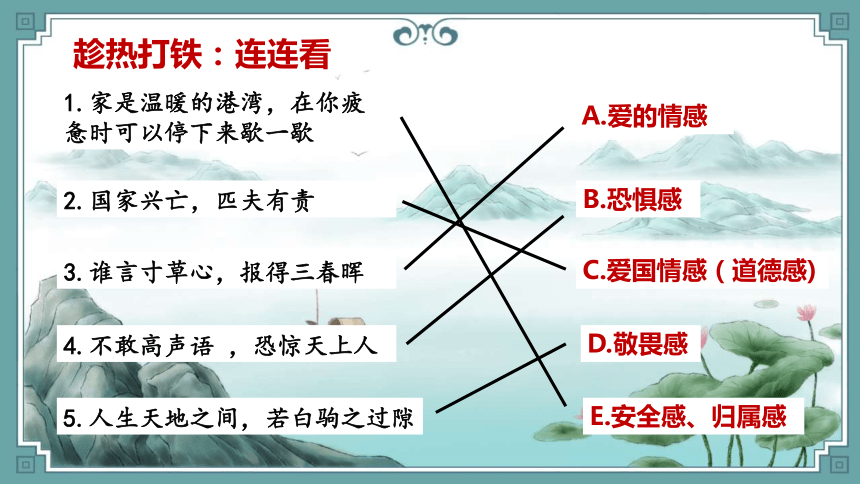 趁热打铁：连连看

1. 家是温暖的港湾，在你疲惫时可以停下来歇一歇

2. 国家兴亡，匹夫有责

3. 谁言寸草心，报得三春晖

4. 不敢高声语 ，恐惊天上人

5. 人生天地之间，若白驹之过隙

A.爱的情感

B.恐惧感

C.爱国情感（道德感)

D.敬畏感

E.安全感、归属感